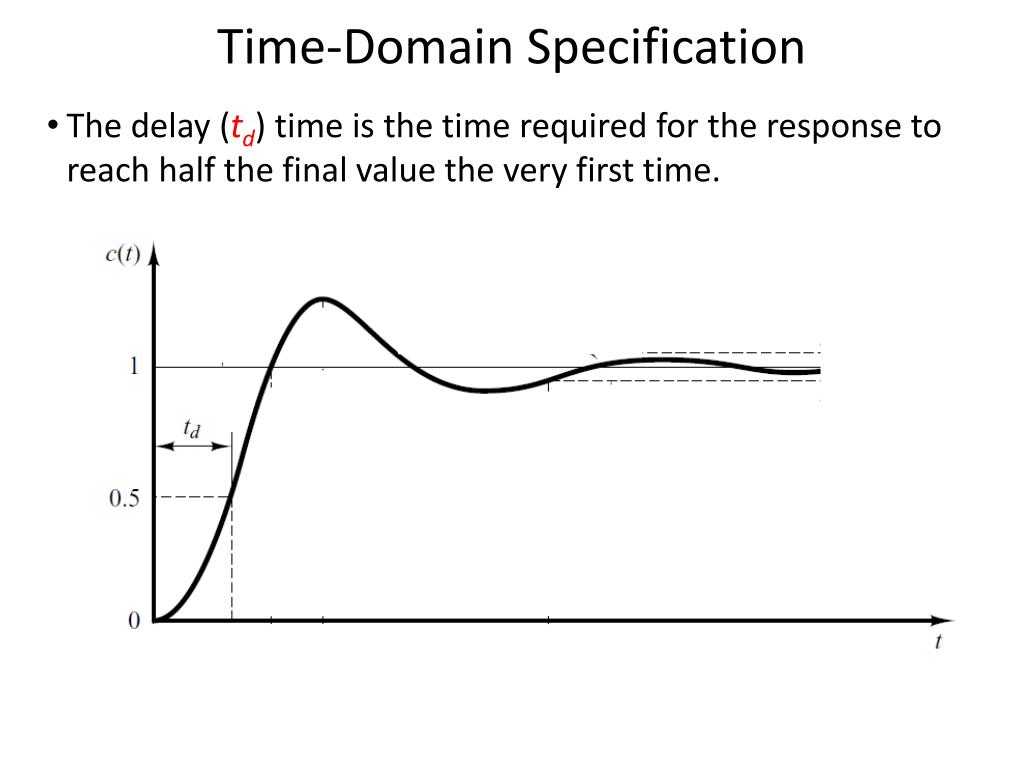 Time-Domain Specification

• The delay ($t_d$) time is the time required for the response to reach half the final value the very first time.

$c(t)$

1

$t_d$

0.5

0

$t$